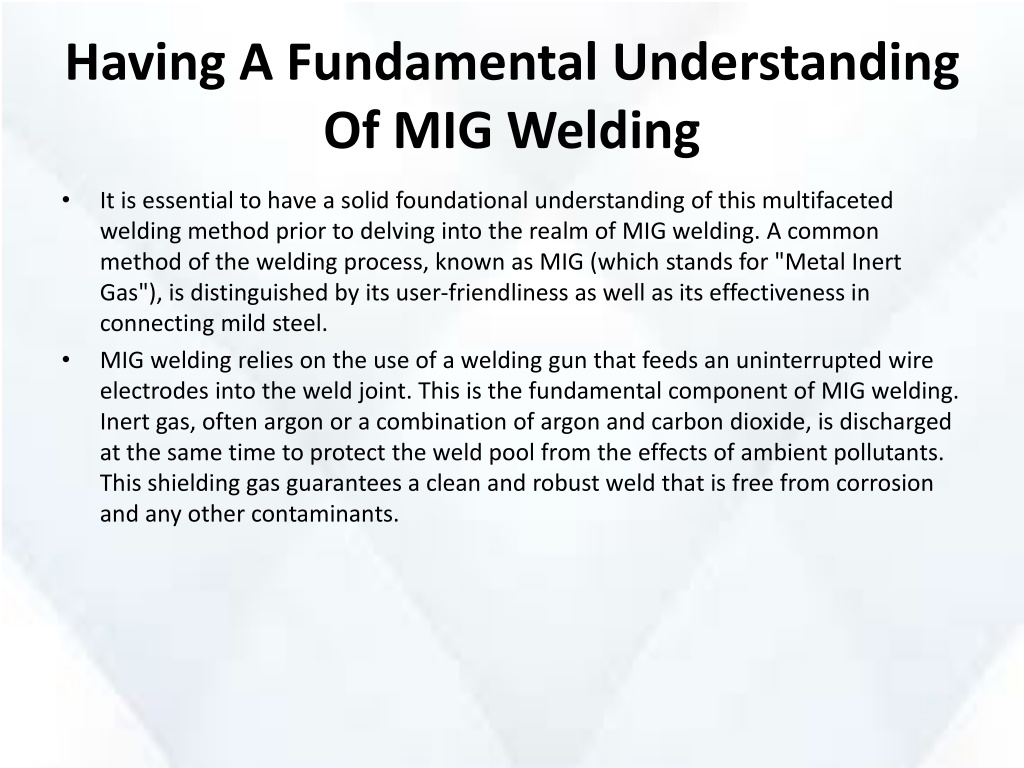 Having A Fundamental Understanding Of MIG Welding

• It is essential to have a solid foundational understanding of this multifaceted welding method prior to delving into the realm of MIG welding. A common method of the welding process, known as MIG (which stands for "Metal Inert Gas"), is distinguished by its user-friendliness as well as its effectiveness in connecting mild steel.

• MIG welding relies on the use of a welding gun that feeds an uninterrupted wire electrodes into the weld joint. This is the fundamental component of MIG welding. Inert gas, often argon or a combination of argon and carbon dioxide, is discharged at the same time to protect the weld pool from the effects of ambient pollutants. This shielding gas guarantees a clean and robust weld that is free from corrosion and any other contaminants.